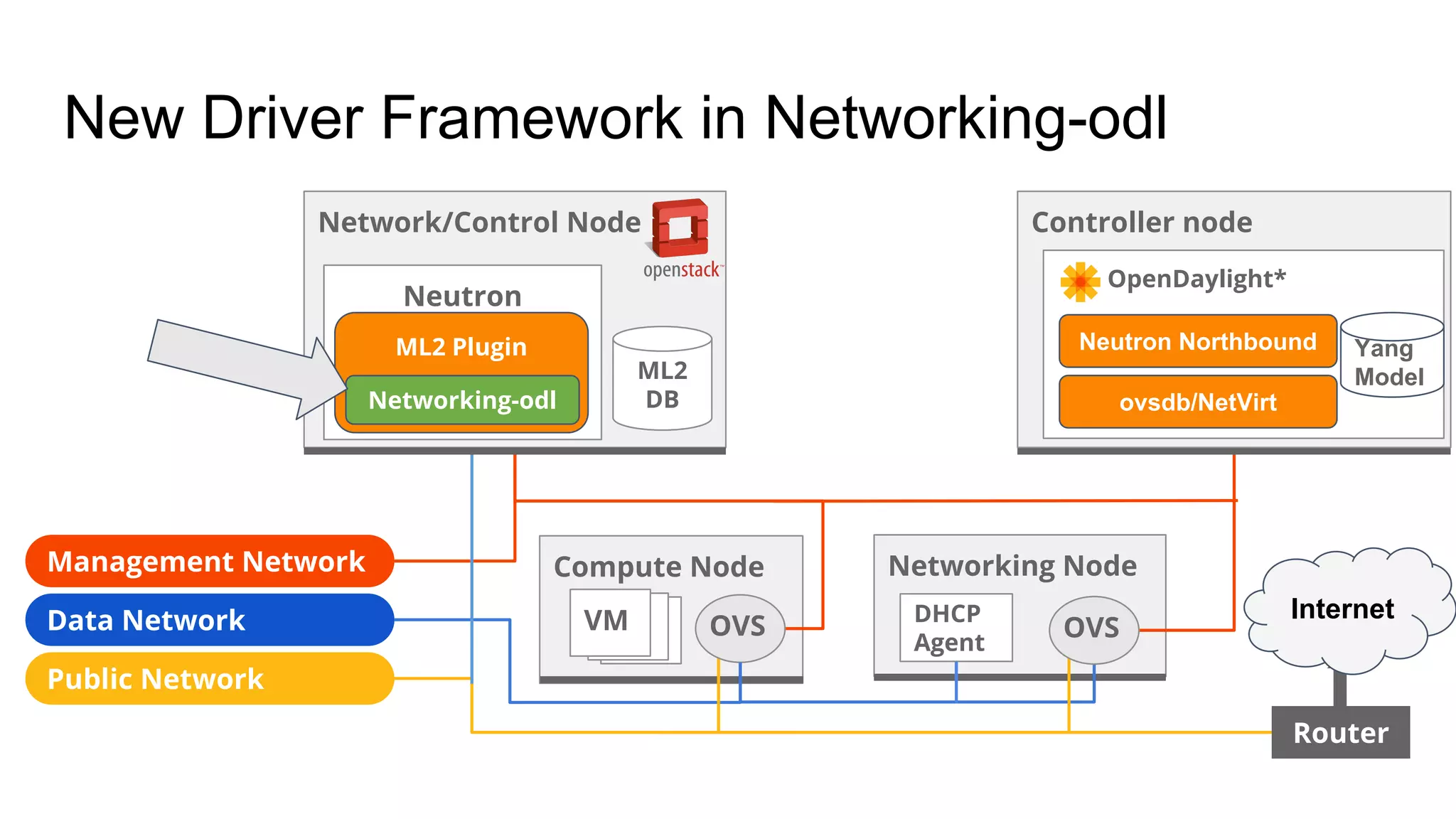 New Driver Framework in Networking-odl

Network/Control Node

openstack

Neutron

ML2 Plugin

Networking-odl

ML2 DB

Controller node

OpenDaylight*

Neutron Northbound

ovsdb/NetVirt

Yang Model

Management Network

Data Network

Public Network

Compute Node

VM

OVS

Networking Node

DHCP Agent

OVS

Internet

Router